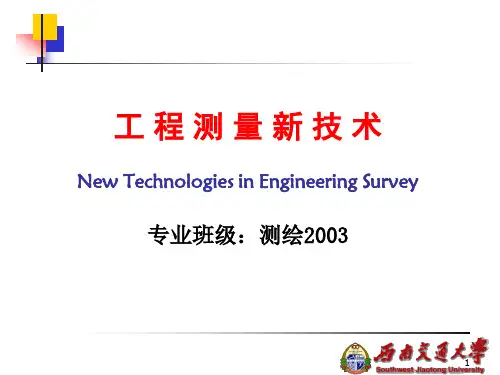 工程测量新技术

New Technologies in Engineering Survey

专业班级：测绘2003

西南交通大学
Southwest Jiaotong University

1